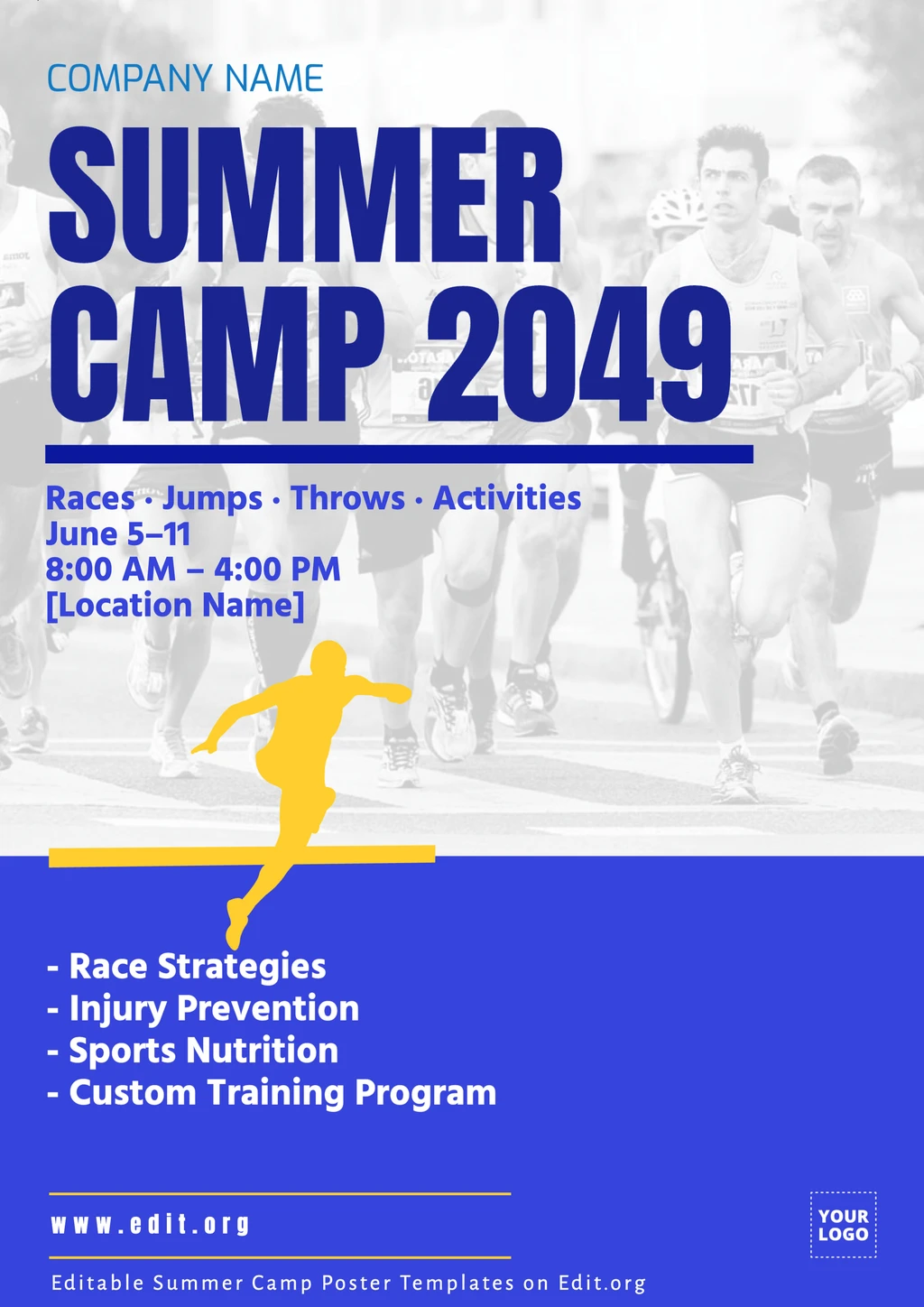 COMPANY NAME

SUMMER CAMP 2049

Races · Jumps · Throws · Activities
June 5–11
8:00 AM – 4:00 PM
[Location Name]

- Race Strategies
- Injury Prevention
- Sports Nutrition
- Custom Training Program

www.edit.org

YOUR LOGO

Editable Summer Camp Poster Templates on Edit.org